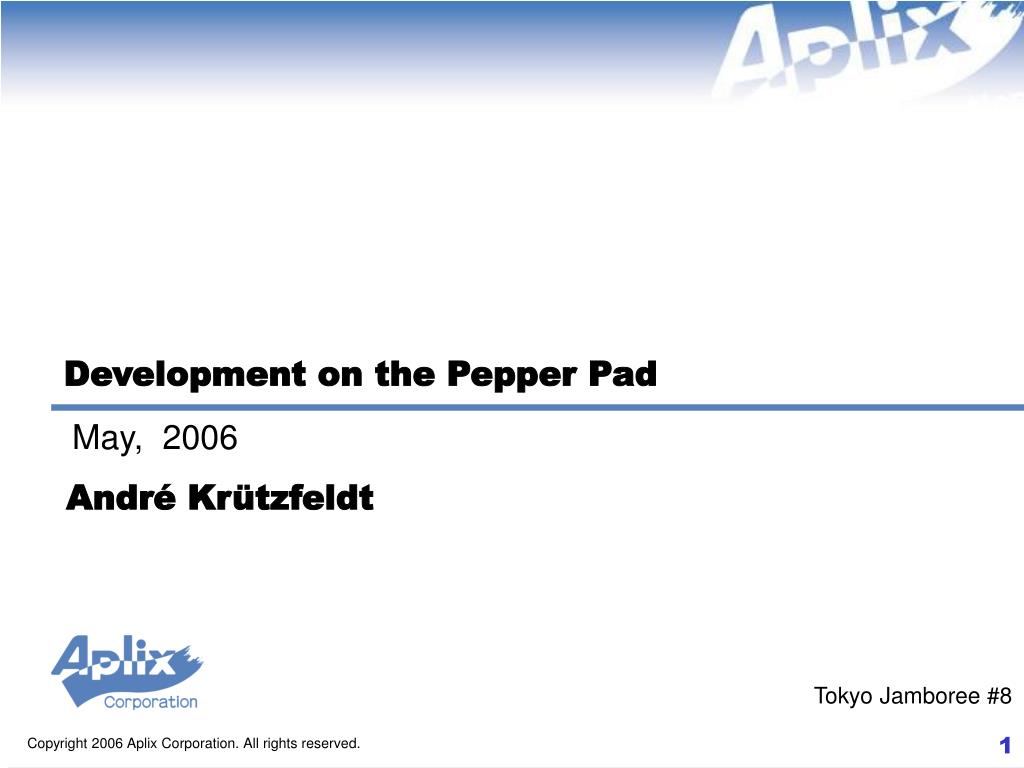 Aplix

Development on the Pepper Pad

May, 2006

André Krützfeldt

Aplix Corporation

Tokyo Jamboree #8

Copyright 2006 Aplix Corporation. All rights reserved.

1